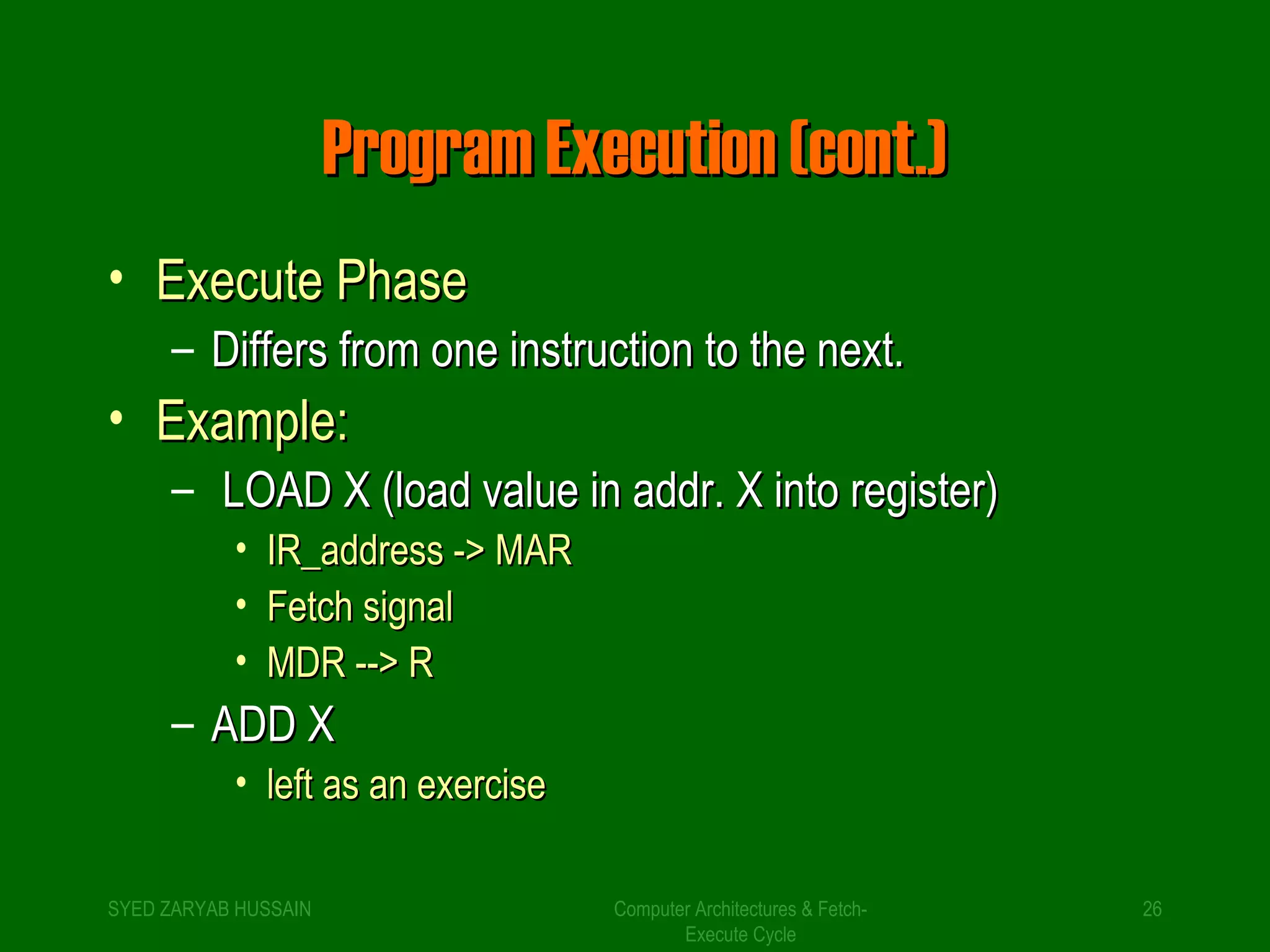 Program Execution (cont.)

• Execute Phase
 – Differs from one instruction to the next.
• Example:
 – LOAD X (load value in addr. X into register)
  • IR_address -> MAR
  • Fetch signal
  • MDR --> R
 – ADD X
  • left as an exercise

SYED ZARYAB HUSSAIN

Computer Architectures & Fetch-Execute Cycle

26